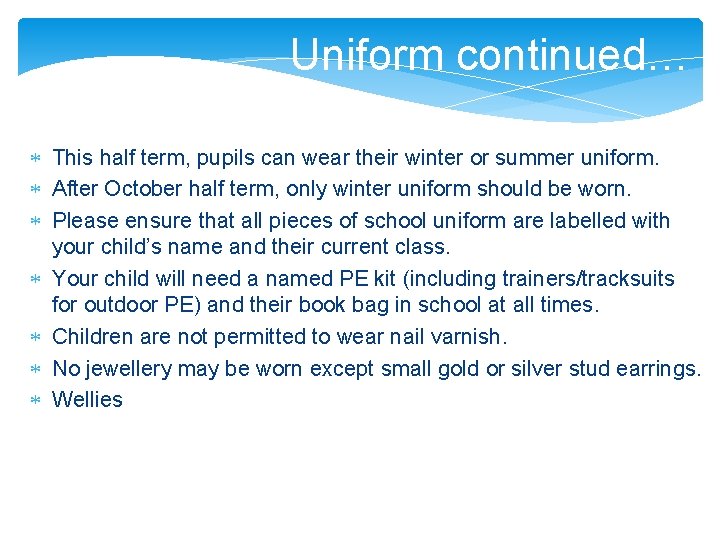 Uniform continued…

∗ This half term, pupils can wear their winter or summer uniform.
∗ After October half term, only winter uniform should be worn.
∗ Please ensure that all pieces of school uniform are labelled with your child’s name and their current class.
∗ Your child will need a named PE kit (including trainers/tracksuits for outdoor PE) and their book bag in school at all times.
∗ Children are not permitted to wear nail varnish.
∗ No jewellery may be worn except small gold or silver stud earrings.
∗ Wellies